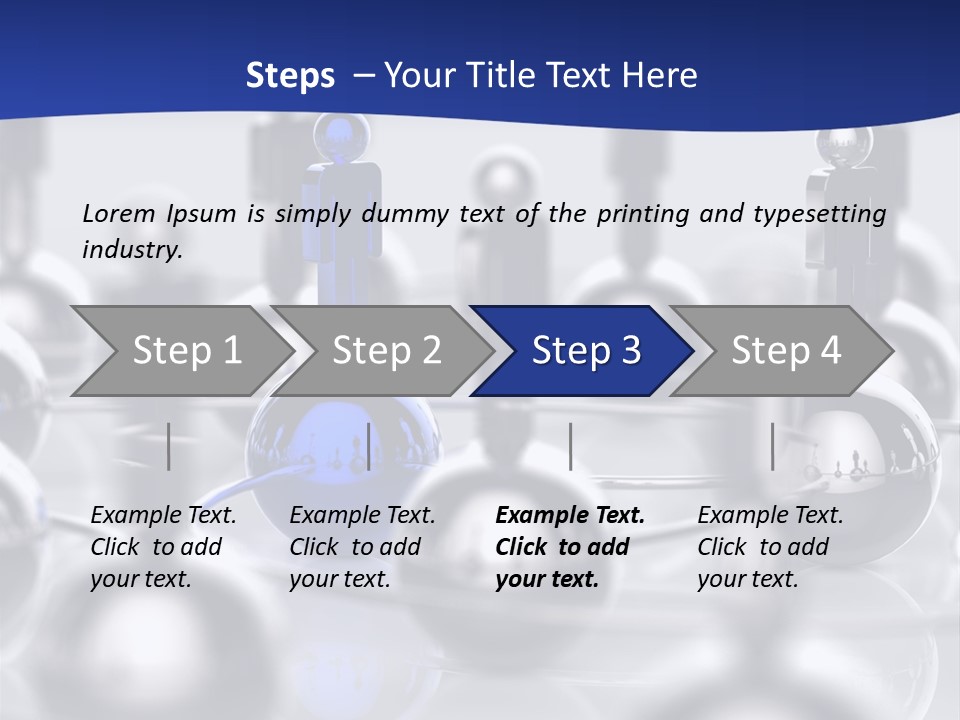 Steps – Your Title Text Here

Lorem Ipsum is simply dummy text of the printing and typesetting industry.

Step 1

Step 2

Step 3

Step 4

Example Text. Click to add your text.

Example Text. Click to add your text.

Example Text. Click to add your text.

Example Text. Click to add your text.